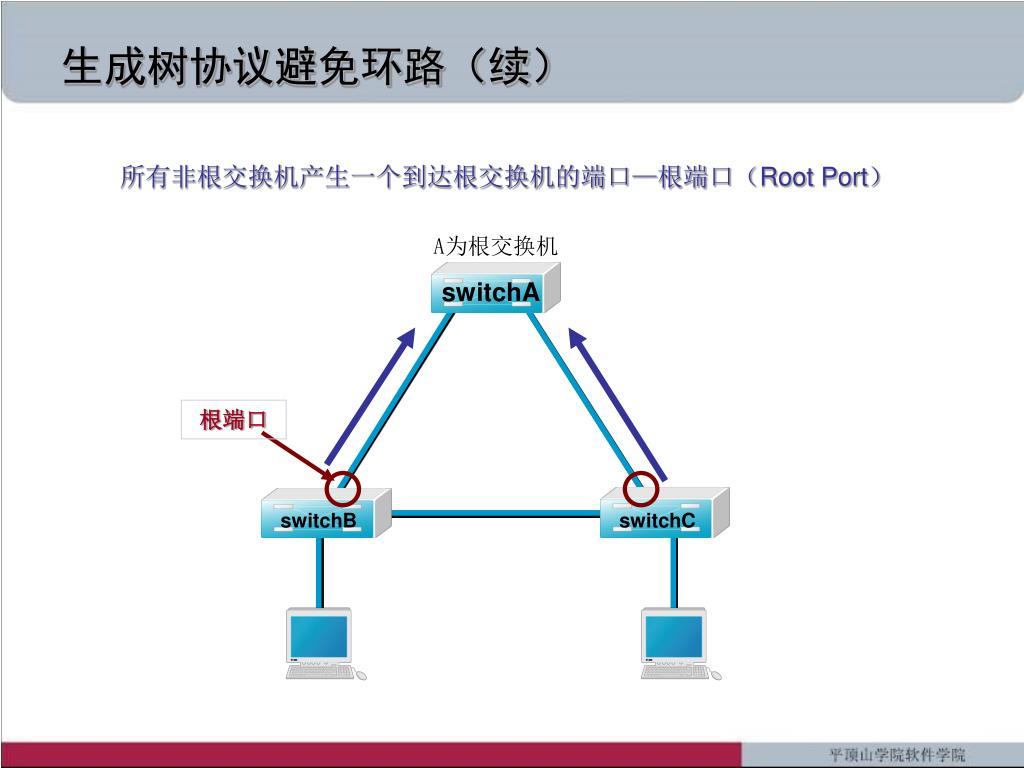 生成树协议避免环路（续）

所有非根交换机产生一个到达根交换机的端口—根端口（Root Port）

A为根交换机

switchA

根端口

switchB

switchC

平顶山学院软件学院